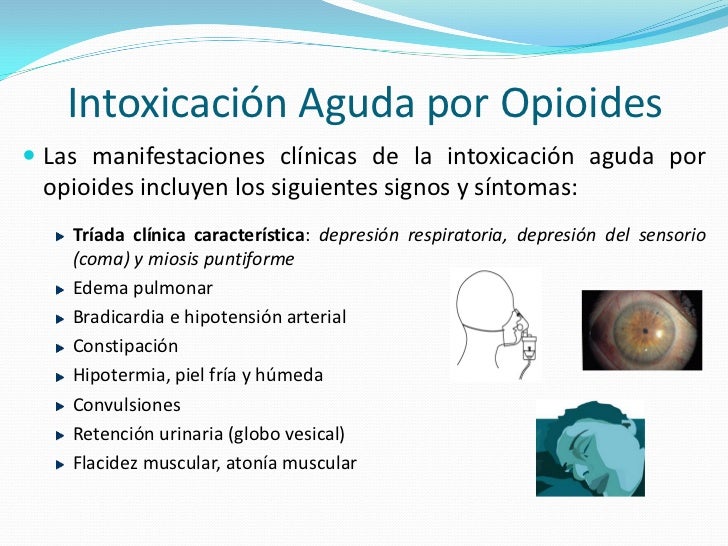 Intoxicación Aguda por Opioides

Las manifestaciones clínicas de la intoxicación aguda por opioides incluyen los siguientes signos y síntomas:

Tríada clínica característica: depresión respiratoria, depresión del sensorio (coma) y miosis puntiforme

Edema pulmonar

Bradicardia e hipotensión arterial

Constipación

Hipotermia, piel fría y húmeda

Convulsiones

Retención urinaria (globo vesical)

Flacidez muscular, atonía muscular